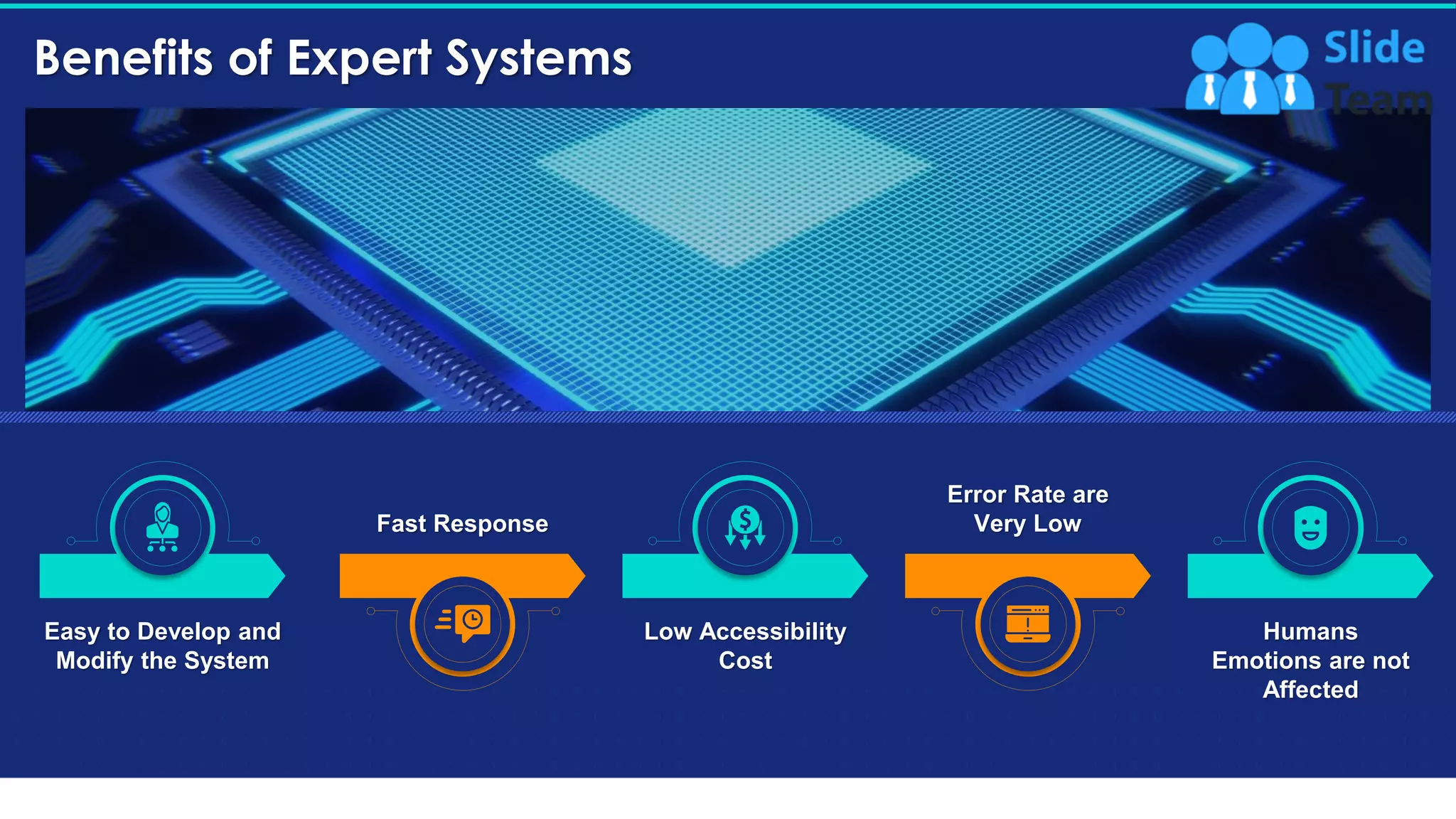 Benefits of Expert Systems

Slide Team

Easy to Develop and Modify the System

Fast Response

Low Accessibility Cost

Error Rate are Very Low

Humans Emotions are not Affected